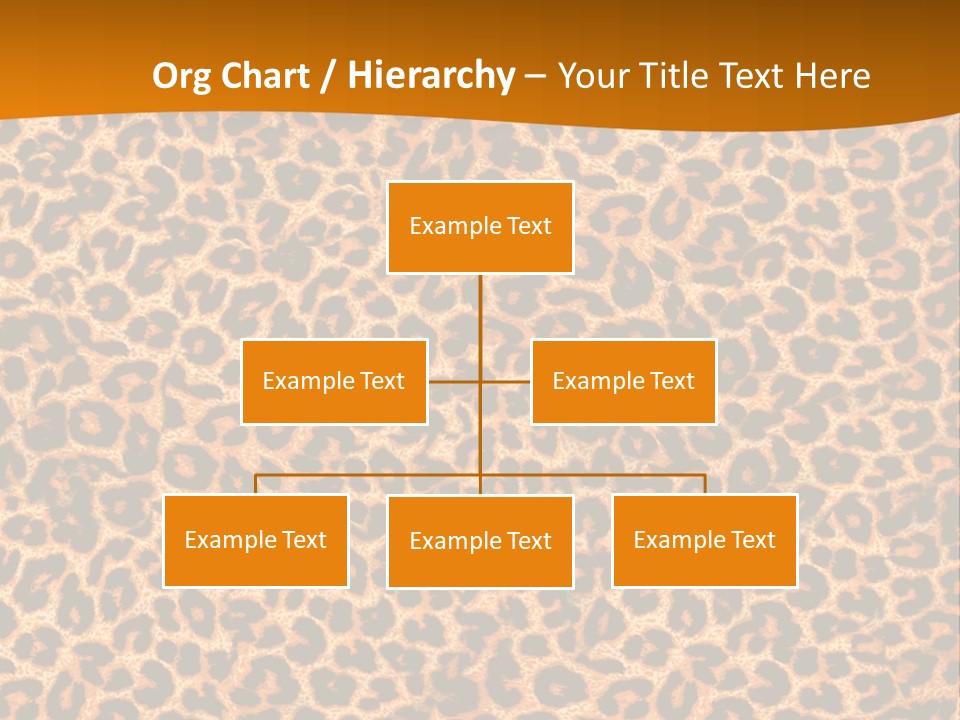 Org Chart / Hierarchy – Your Title Text Here

Example Text

Example Text

Example Text

Example Text

Example Text

Example Text